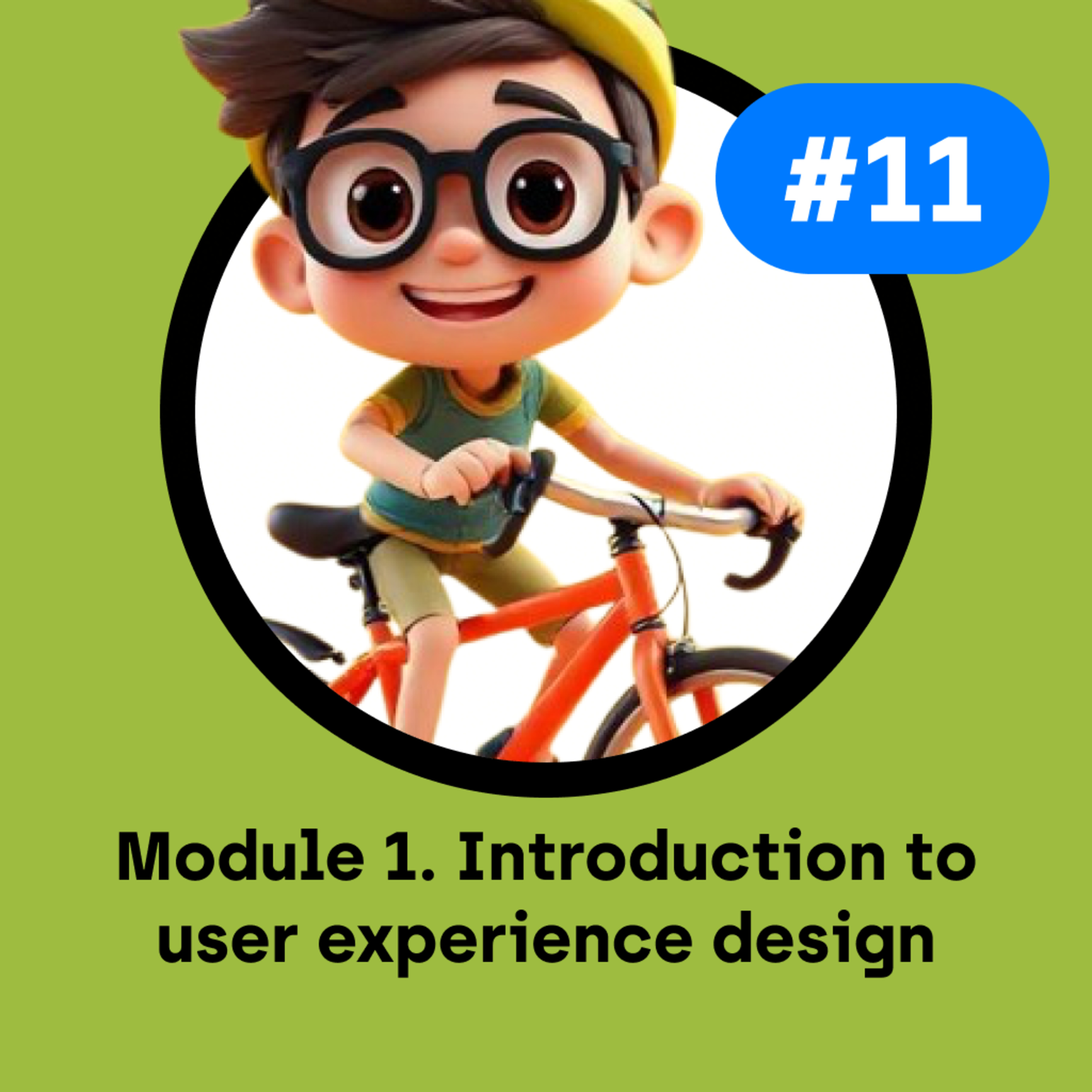 #11

Module 1. Introduction to user experience design